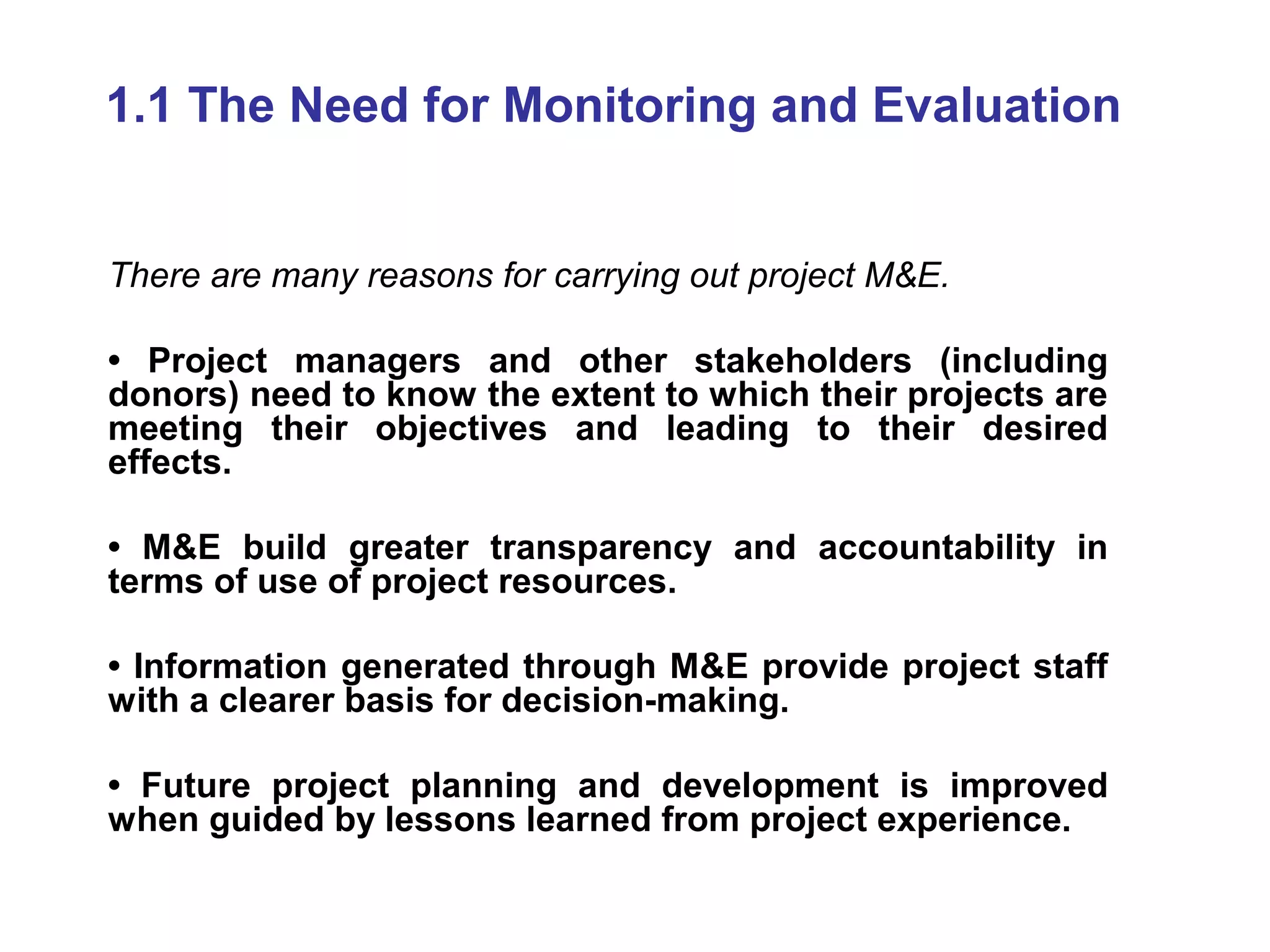 1.1 The Need for Monitoring and Evaluation

There are many reasons for carrying out project M&E.

• Project managers and other stakeholders (including donors) need to know the extent to which their projects are meeting their objectives and leading to their desired effects.

• M&E build greater transparency and accountability in terms of use of project resources.

• Information generated through M&E provide project staff with a clearer basis for decision-making.

• Future project planning and development is improved when guided by lessons learned from project experience.